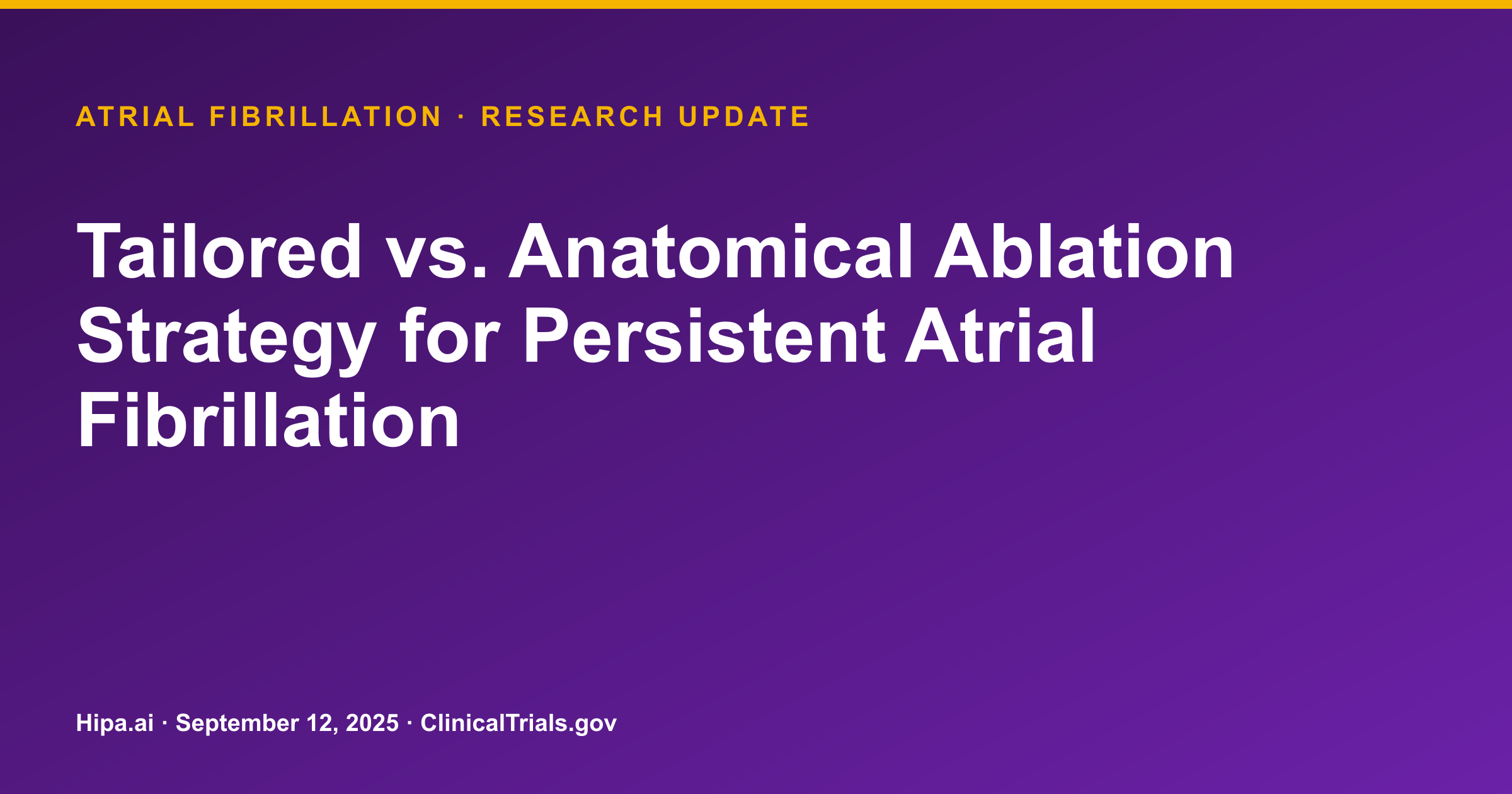 ATRIAL FIBRILLATION · RESEARCH UPDATE

Tailored vs. Anatomical Ablation Strategy for Persistent Atrial Fibrillation

Hipa.ai · September 12, 2025 · ClinicalTrials.gov